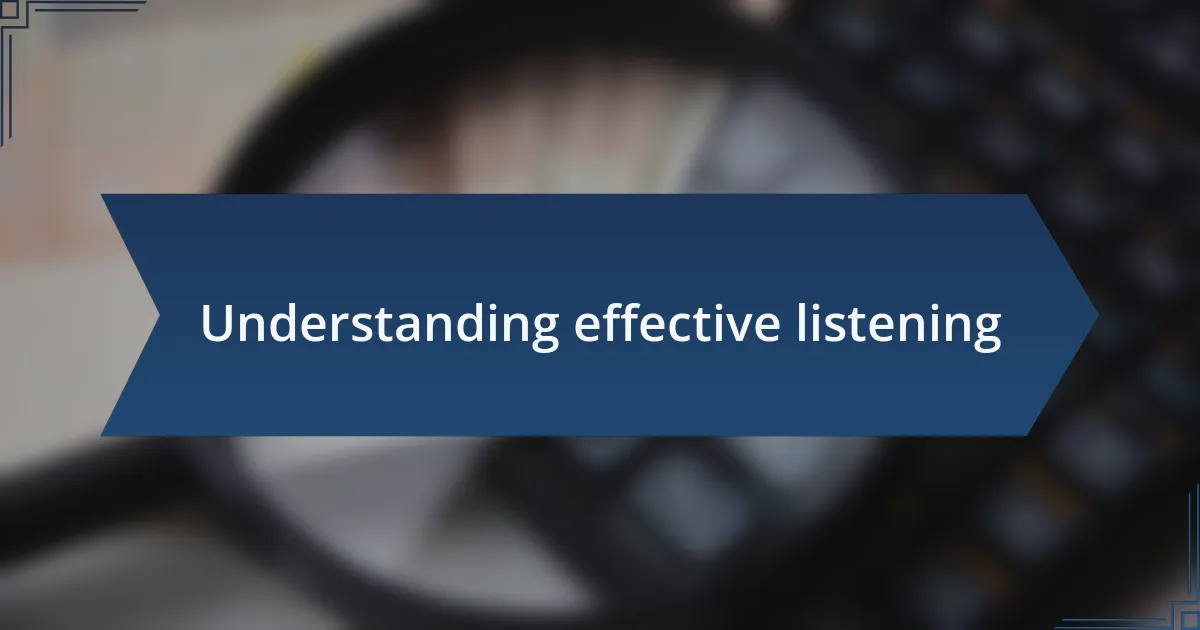 Understanding effective listening